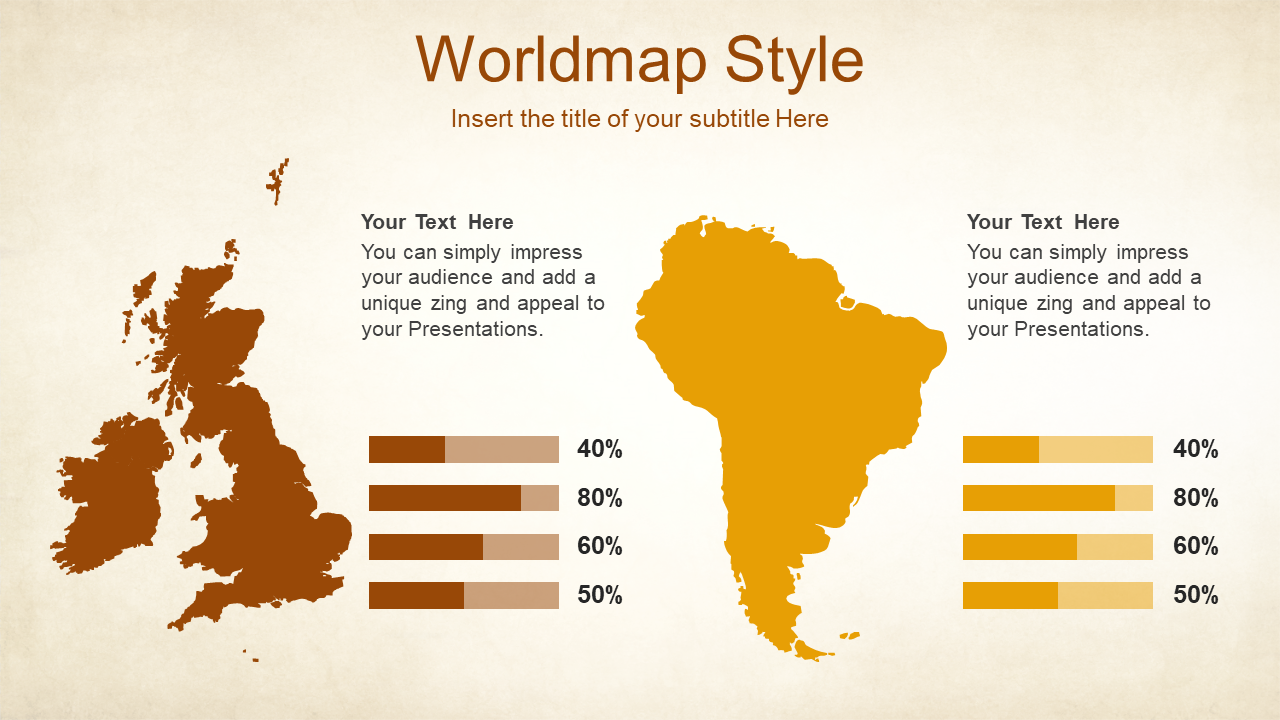 Worldmap Style

Insert the title of your subtitle Here

Your Text Here

You can simply impress your audience and add a unique zing and appeal to your Presentations.

40%

80%

60%

50%

Your Text Here

You can simply impress your audience and add a unique zing and appeal to your Presentations.

40%

80%

60%

50%